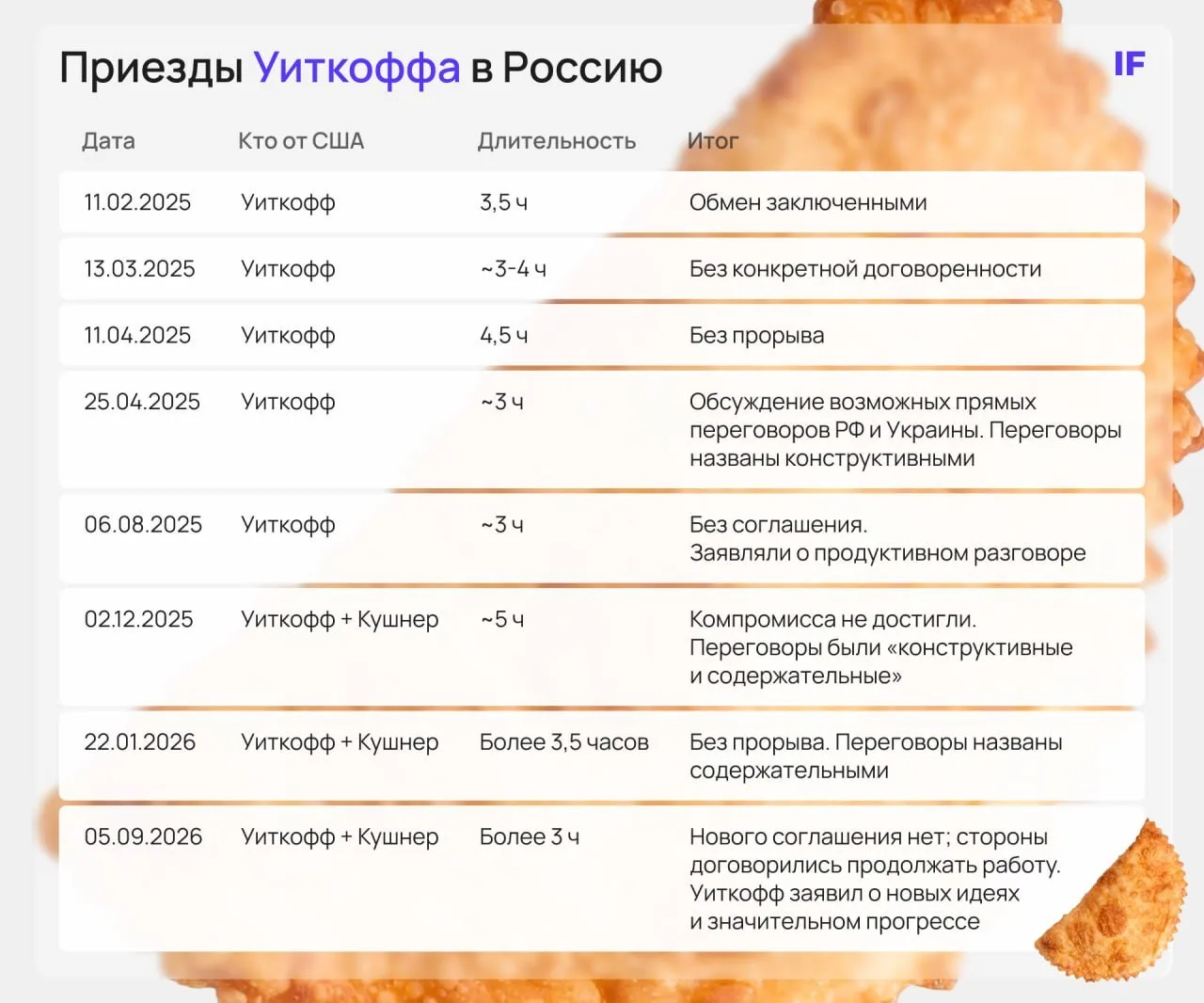 Приезды Уиткоффа в Россию

IF

| Дата | Кто от США | Длительность | Итог |
|---|---|---|---|
| 11.02.2025 | Уиткофф | 3,5 ч | Обмен заключенными |
| 13.03.2025 | Уиткофф | ~3-4 ч | Без конкретной договоренности |
| 11.04.2025 | Уиткофф | 4,5 ч | Без прорыва |
| 25.04.2025 | Уиткофф | ~3 ч | Обсуждение возможных прямых переговоров РФ и Украины. Переговоры названы конструктивными |
| 06.08.2025 | Уиткофф | ~3 ч | Без соглашения. Заявляли о продуктивном разговоре |
| 02.12.2025 | Уиткофф + Кушнер | ~5 ч | Компромисса не достигли. Переговоры были «конструктивные и содержательные» |
| 22.01.2026 | Уиткофф + Кушнер | Более 3,5 часов | Без прорыва. Переговоры названы содержательными |
| 05.09.2026 | Уиткофф + Кушнер | Более 3 ч | Нового соглашения нет; стороны договорились продолжать работу. Уиткофф заявил о новых идеях и значительном прогрессе |